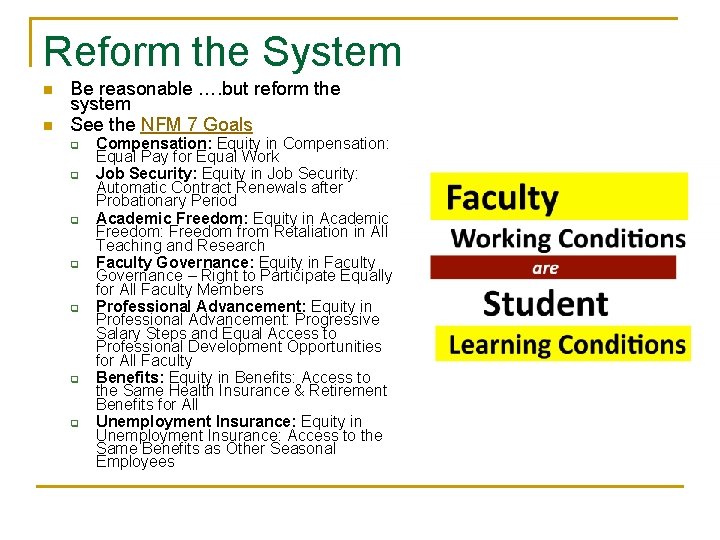 Reform the System

Be reasonable ….but reform the system

See the NFM 7 Goals

Compensation: Equity in Compensation: Equal Pay for Equal Work

Job Security: Equity in Job Security: Automatic Contract Renewals after Probationary Period

Academic Freedom: Equity in Academic Freedom: Freedom from Retaliation in All Teaching and Research

Faculty Governance: Equity in Faculty Governance – Right to Participate Equally for All Faculty Members

Professional Advancement: Equity in Professional Advancement: Progressive Salary Steps and Equal Access to Professional Development Opportunities for All Faculty

Benefits: Equity in Benefits: Access to the Same Health Insurance & Retirement Benefits for All

Unemployment Insurance: Equity in Unemployment Insurance: Access to the Same Benefits as Other Seasonal Employees

Faculty
Working Conditions
are
Student
Learning Conditions